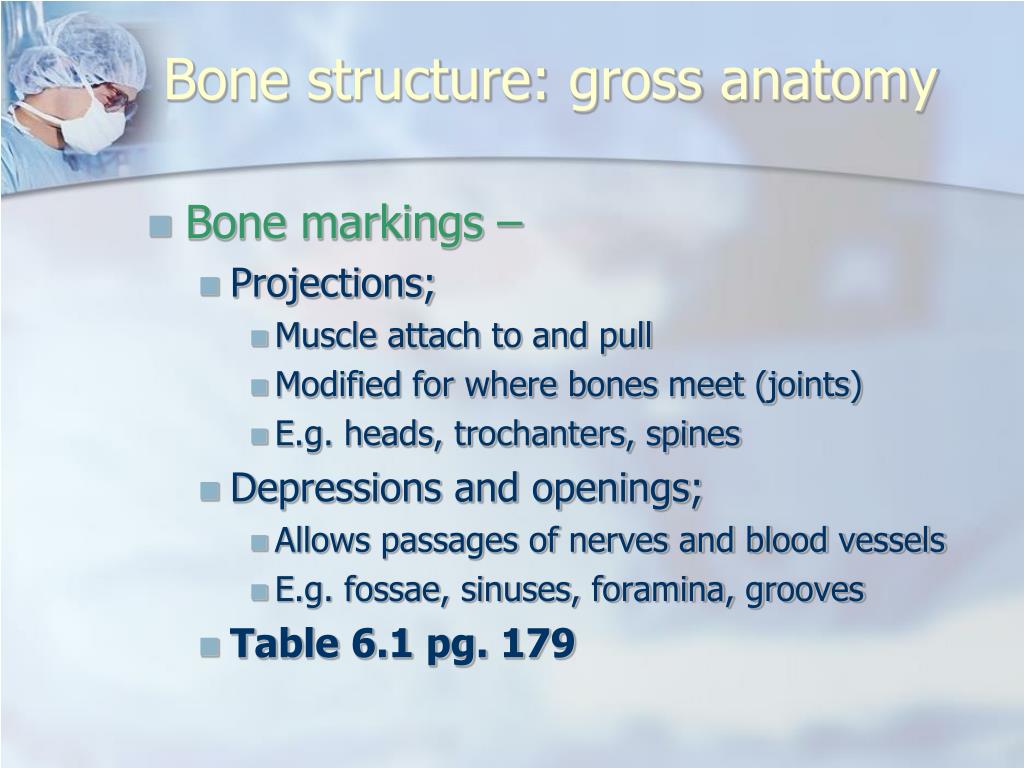 Bone structure: gross anatomy

Bone markings –

Projections;

Muscle attach to and pull

Modified for where bones meet (joints)

E.g. heads, trochanters, spines

Depressions and openings;

Allows passages of nerves and blood vessels

E.g. fossae, sinuses, foramina, grooves

Table 6.1 pg. 179